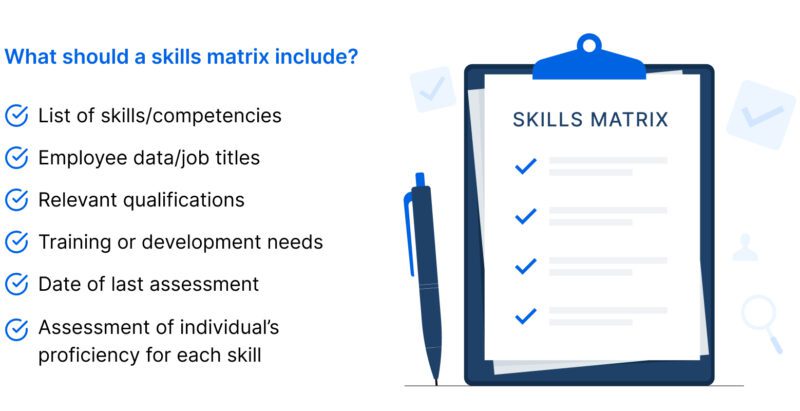 What should a skills matrix include?

List of skills/competencies

Employee data/job titles

Relevant qualifications

Training or development needs

Date of last assessment

Assessment of individual's proficiency for each skill

SKILLS MATRIX